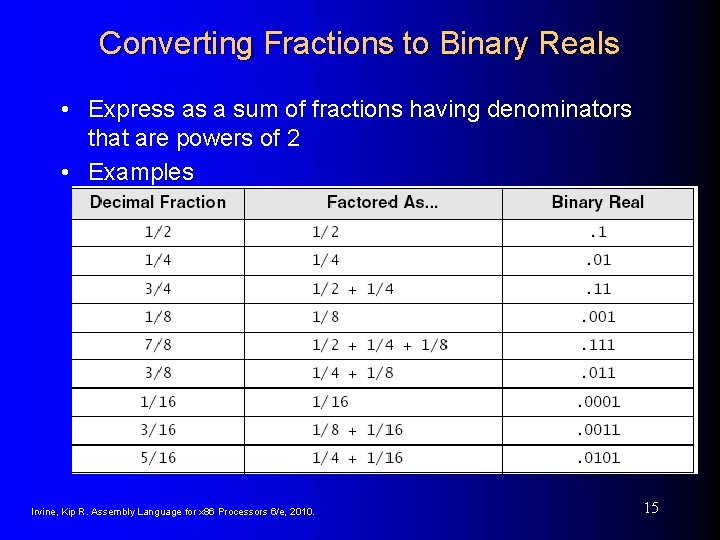 Converting Fractions to Binary Reals

• Express as a sum of fractions having denominators that are powers of 2

• Examples

| Decimal Fraction | Factored As... | Binary Real |
|---|---|---|
| 1/2 | 1/2 | .1 |
| 1/4 | 1/4 | .01 |
| 3/4 | 1/2 + 1/4 | .11 |
| 1/8 | 1/8 | .001 |
| 7/8 | 1/2 + 1/4 + 1/8 | .111 |
| 3/8 | 1/4 + 1/8 | .011 |
| 1/16 | 1/16 | .0001 |
| 3/16 | 1/8 + 1/16 | .0011 |
| 5/16 | 1/4 + 1/16 | .0101 |

Irvine, Kip R. Assembly Language for x86 Processors 6/e, 2010.

15